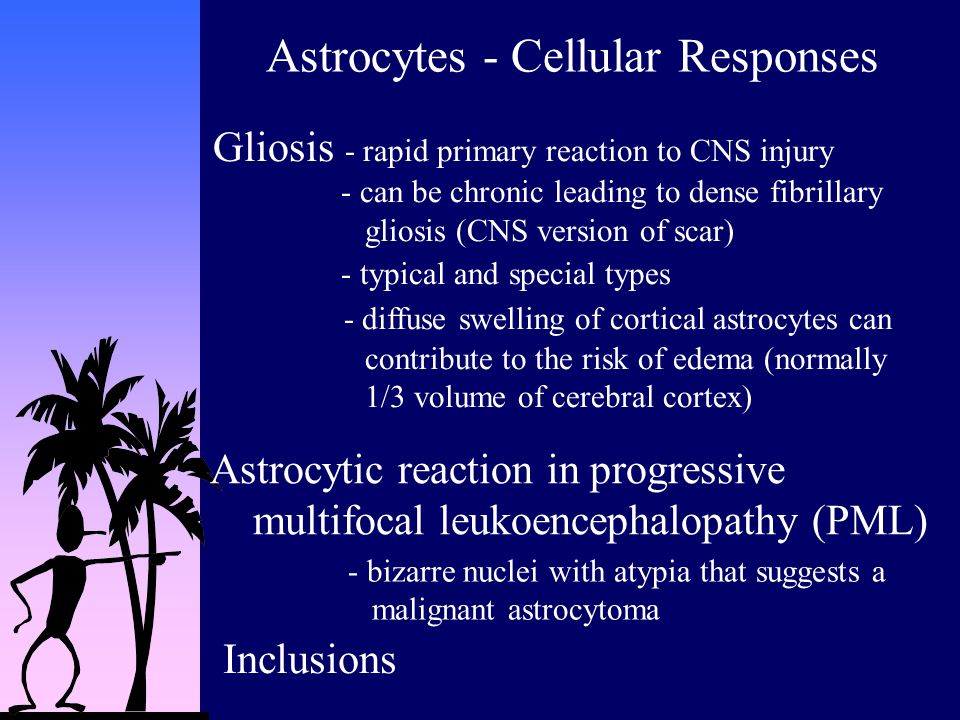 Astrocytes - Cellular Responses

Gliosis - rapid primary reaction to CNS injury

- can be chronic leading to dense fibrillary gliosis (CNS version of scar)

- typical and special types

- diffuse swelling of cortical astrocytes can contribute to the risk of edema (normally 1/3 volume of cerebral cortex)

Astrocytic reaction in progressive multifocal leukoencephalopathy (PML)

- bizarre nuclei with atypia that suggests a malignant astrocytoma

Inclusions